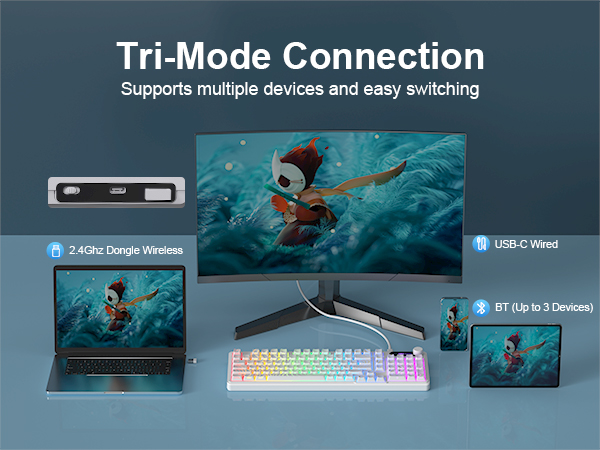 Tri-Mode Connection
Supports multiple devices and easy switching

2.4Ghz Dongle Wireless

USB-C Wired

BT (Up to 3 Devices)